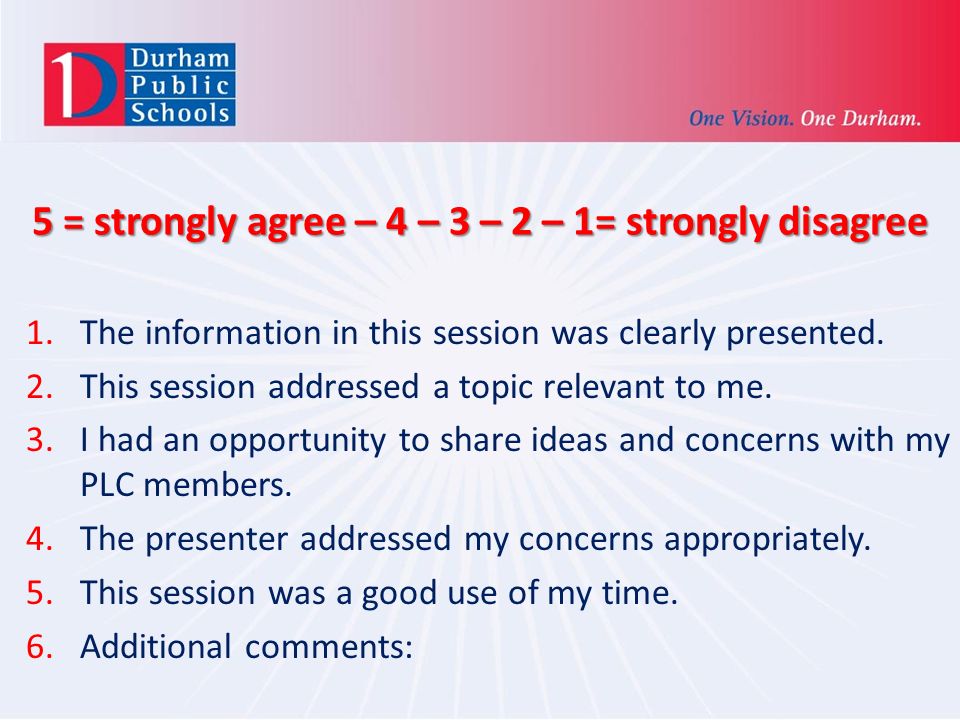 Durham Public Schools

One Vision. One Durham.

5 = strongly agree – 4 – 3 – 2 – 1= strongly disagree

1. The information in this session was clearly presented.
2. This session addressed a topic relevant to me.
3. I had an opportunity to share ideas and concerns with my PLC members.
4. The presenter addressed my concerns appropriately.
5. This session was a good use of my time.
6. Additional comments: